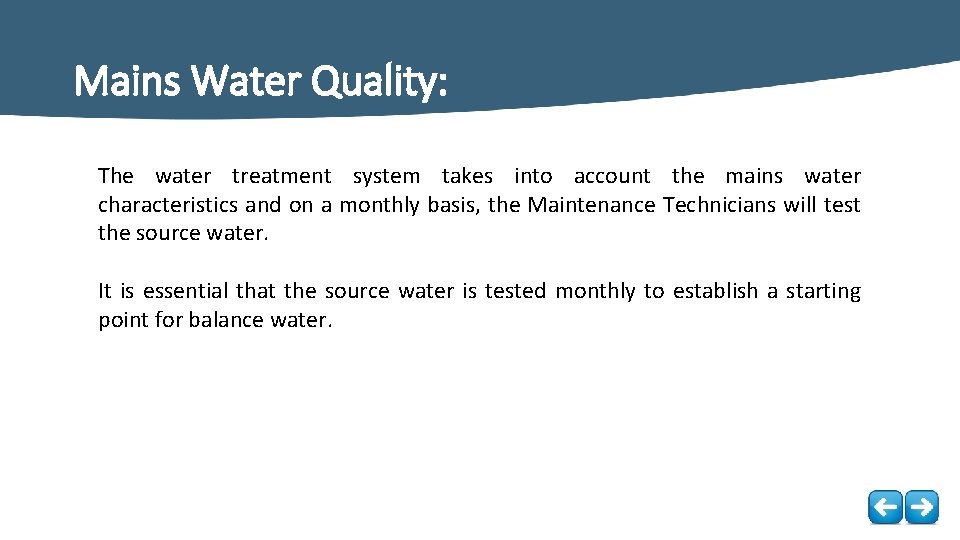 Mains Water Quality:

The water treatment system takes into account the mains water characteristics and on a monthly basis, the Maintenance Technicians will test the source water.

It is essential that the source water is tested monthly to establish a starting point for balance water.